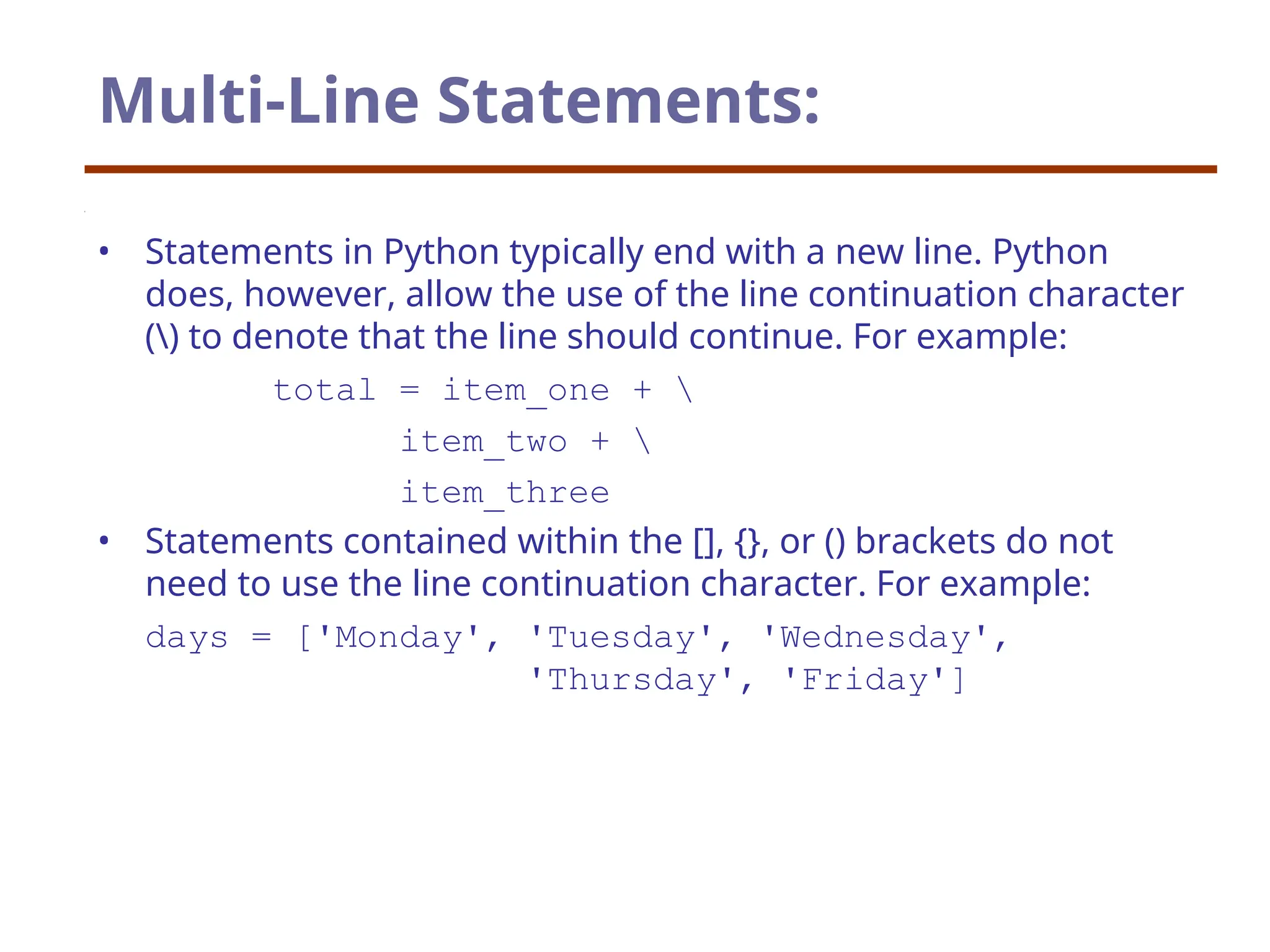 Multi-Line Statements:

• Statements in Python typically end with a new line. Python does, however, allow the use of the line continuation character (\) to denote that the line should continue. For example:

total = item_one + \
item_two + \
item_three

• Statements contained within the [], {}, or () brackets do not need to use the line continuation character. For example:

days = ['Monday', 'Tuesday', 'Wednesday',
'Thursday', 'Friday']